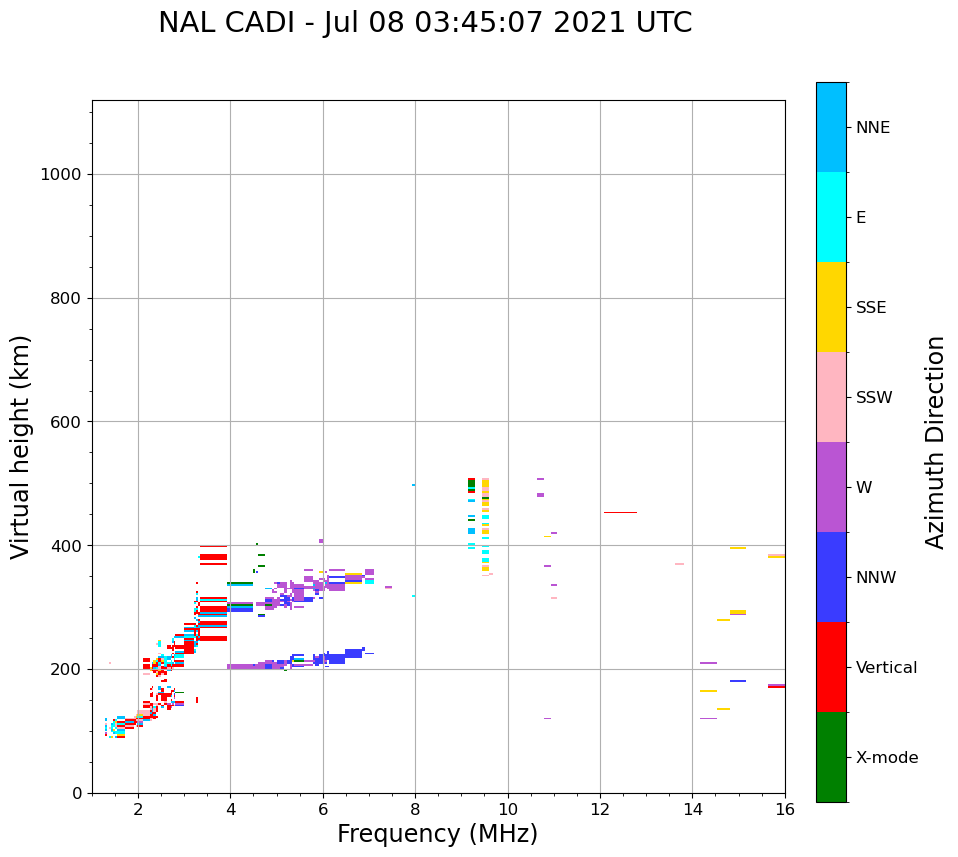 NAL CADI - Jul 08 03:45:07 2021 UTC

Virtual height (km)

1000
800
600
400
200
0

2
4
6
8
10
12
14
16

Frequency (MHz)

NNE
E
SSE
SSW
W
NNW
Vertical
X-mode

Azimuth Direction